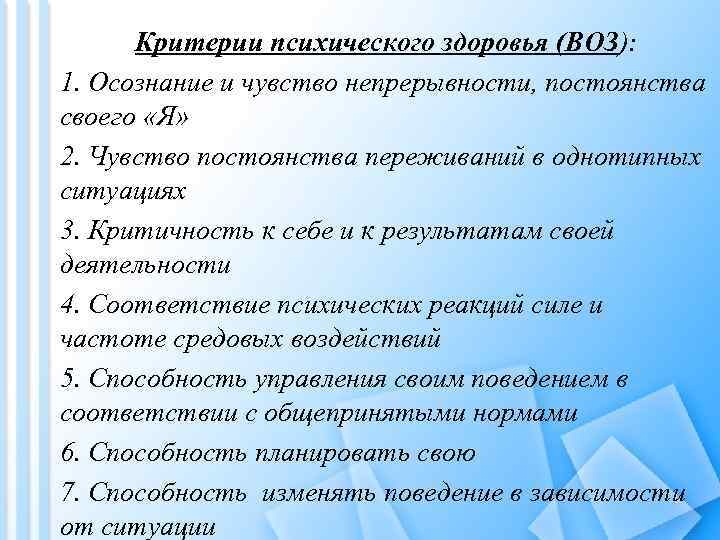 Критерии психического здоровья (ВОЗ):

1. Осознание и чувство непрерывности, постоянства своего «Я»

2. Чувство постоянства переживаний в однотипных ситуациях

3. Критичность к себе и к результатам своей деятельности

4. Соответствие психических реакций силе и частоте средовых воздействий

5. Способность управления своим поведением в соответствии с общепринятыми нормами

6. Способность планировать свою

7. Способность изменять поведение в зависимости от ситуации